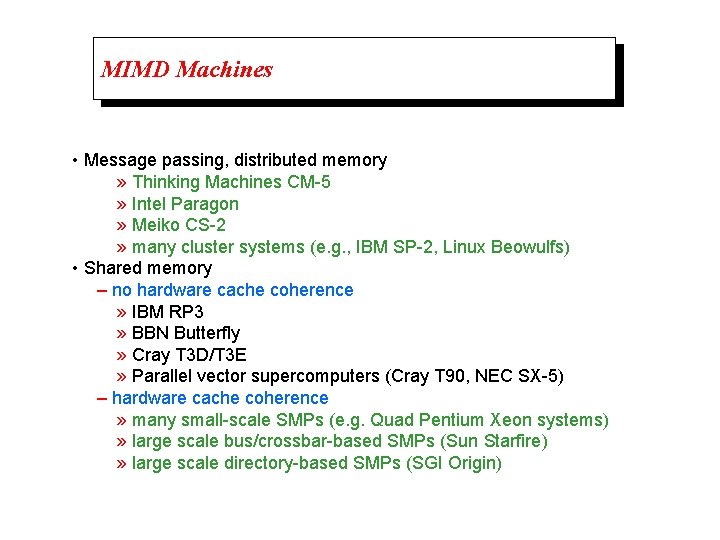 MIMD Machines

• Message passing, distributed memory
» Thinking Machines CM-5
» Intel Paragon
» Meiko CS-2
» many cluster systems (e.g., IBM SP-2, Linux Beowulfs)
• Shared memory
– no hardware cache coherence
» IBM RP3
» BBN Butterfly
» Cray T3D/T3E
» Parallel vector supercomputers (Cray T90, NEC SX-5)
– hardware cache coherence
» many small-scale SMPs (e.g. Quad Pentium Xeon systems)
» large scale bus/crossbar-based SMPs (Sun Starfire)
» large scale directory-based SMPs (SGI Origin)